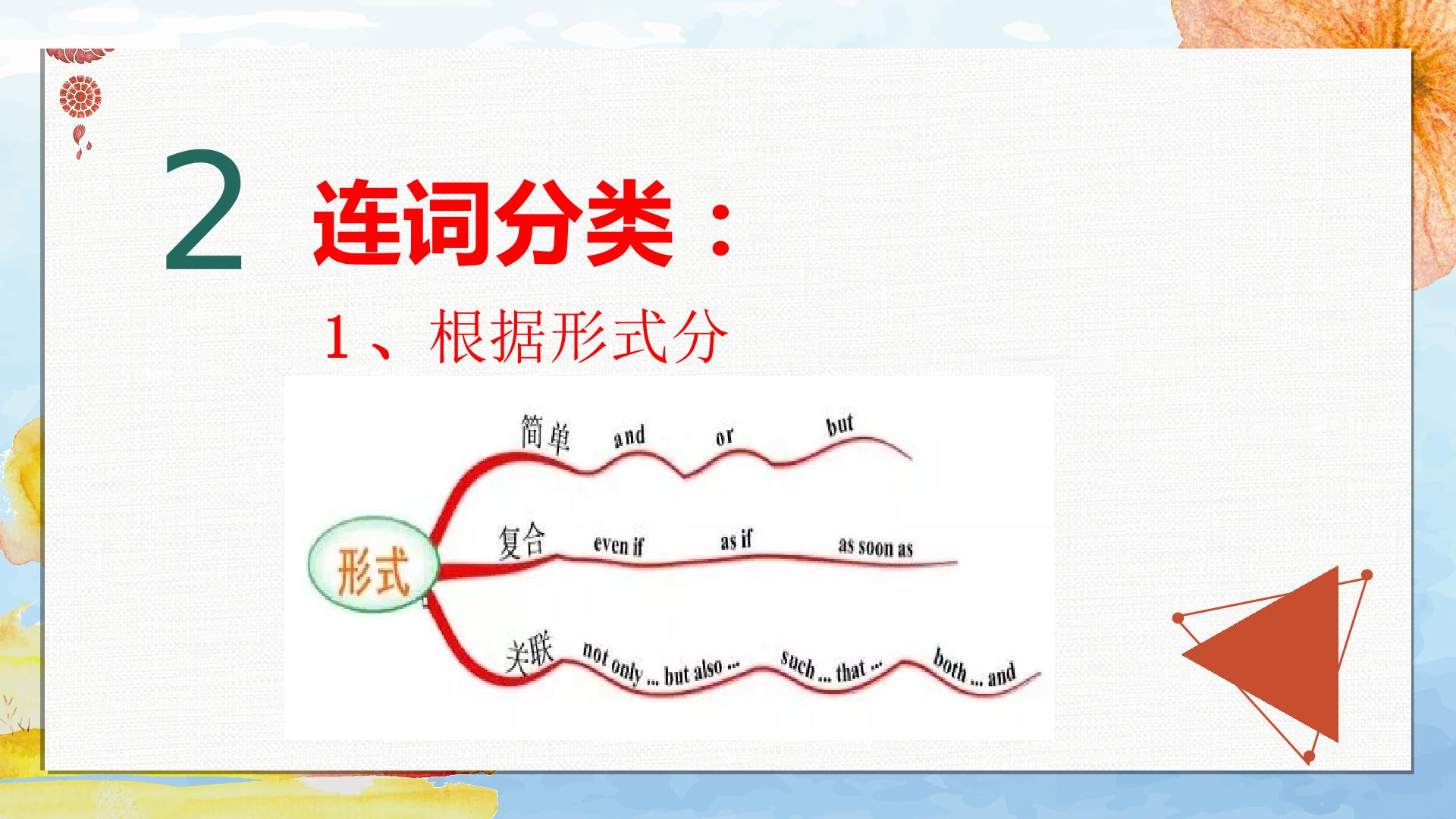 2 连词分类：

1、根据形式分

形式

简单 and or but

复合 even if as if as soon as

关联 not only ... but also ... such ... that ... both ... and